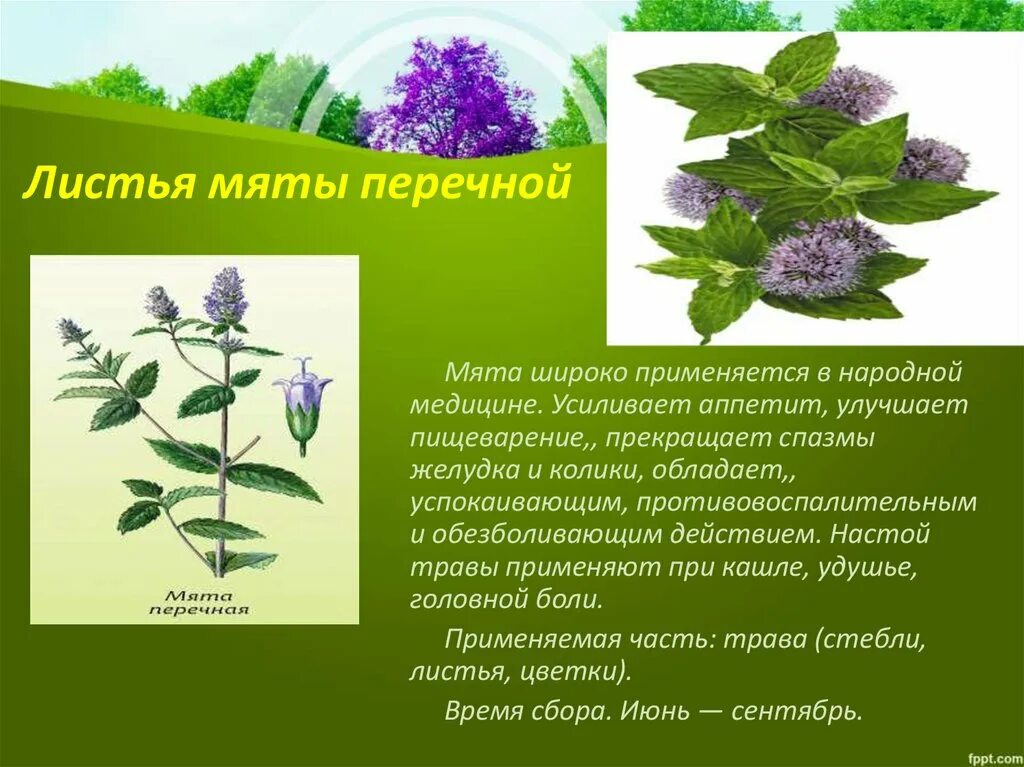 Листья мяты перечной

Мята перечная

Мята широко применяется в народной медицине. Усиливает аппетит, улучшает пищеварение,, прекращает спазмы желудка и колики, обладает,, успокаивающим, противовоспалительным и обезболивающим действием. Настой травы применяют при кашле, удушье, головной боли.

Применяемая часть: трава (стебли, листья, цветки).

Время сбора. Июнь — сентябрь.

fppt.com